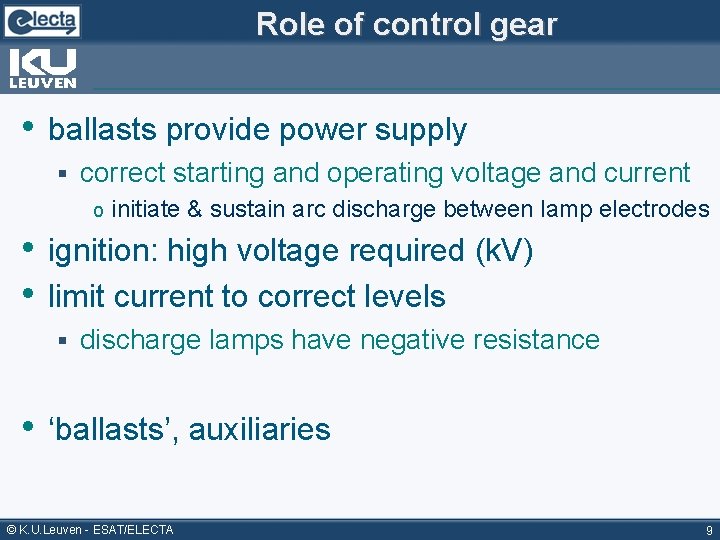 electa

Role of control gear

KU LEUVEN

• ballasts provide power supply
 ▪ correct starting and operating voltage and current
  o initiate & sustain arc discharge between lamp electrodes
• ignition: high voltage required (kV)
• limit current to correct levels
 ▪ discharge lamps have negative resistance

• ‘ballasts’, auxiliaries

© K.U.Leuven - ESAT/ELECTA

9